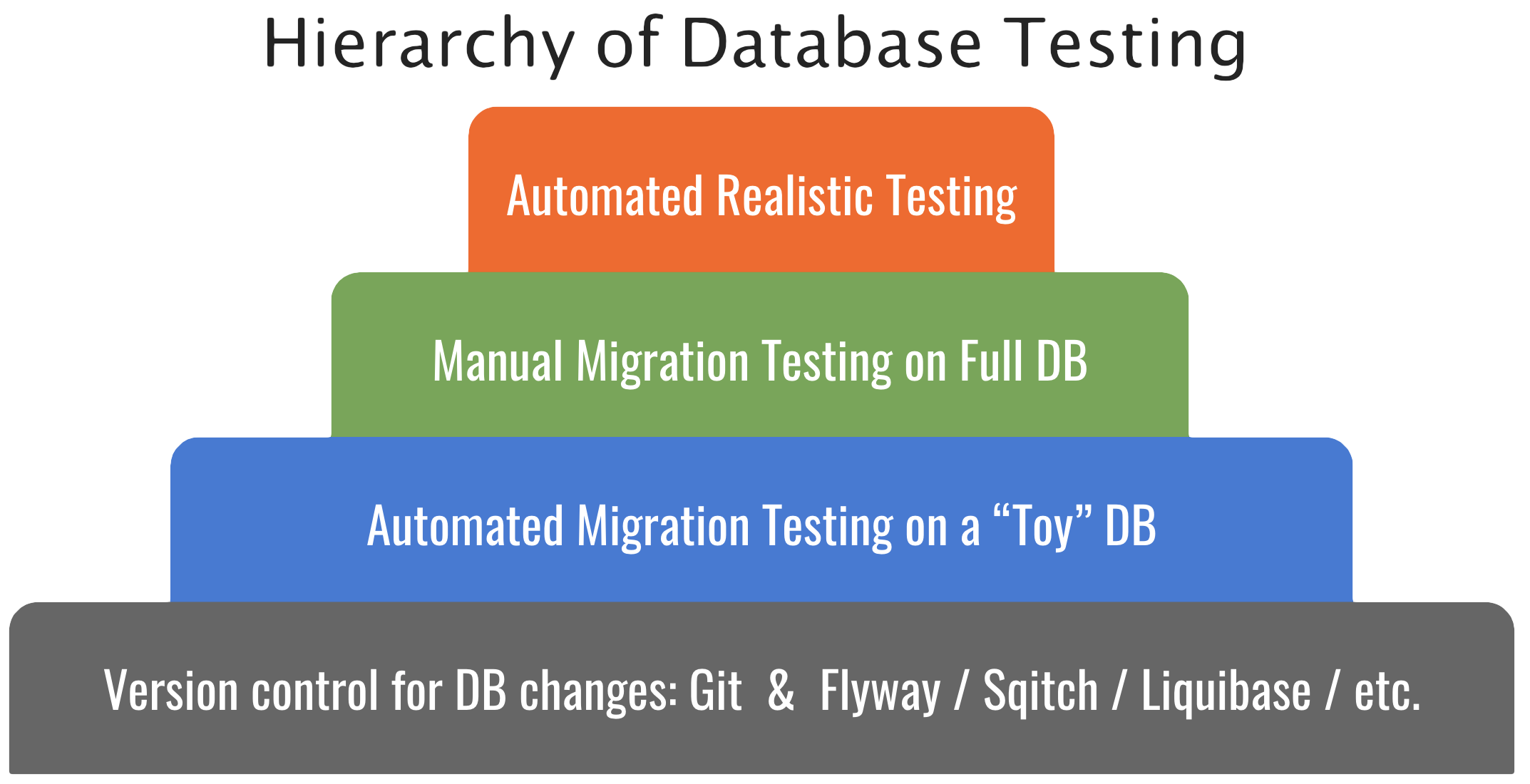 Hierarchy of Database Testing

Automated Realistic Testing

Manual Migration Testing on Full DB

Automated Migration Testing on a “Toy” DB

Version control for DB changes: Git & Flyway / Sqitch / Liquibase / etc.